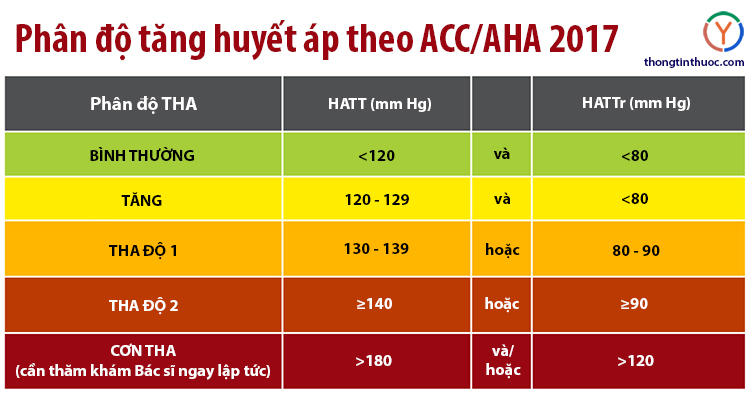 Phân độ tăng huyết áp theo ACC/AHA 2017

Y
thongtinthuoc.com

| Phân độ THA | HATT (mm Hg) | | HATTr (mm Hg) |
|---|---|---|---|
| BÌNH THƯỜNG | <120 | và | <80 |
| TĂNG | 120 - 129 | và | <80 |
| THA ĐỘ 1 | 130 - 139 | hoặc | 80 - 90 |
| THA ĐỘ 2 | ≥140 | hoặc | ≥90 |
| CƠN THA (cần thăm khám Bác sĩ ngay lập tức) | >180 | và/ hoặc | >120 |